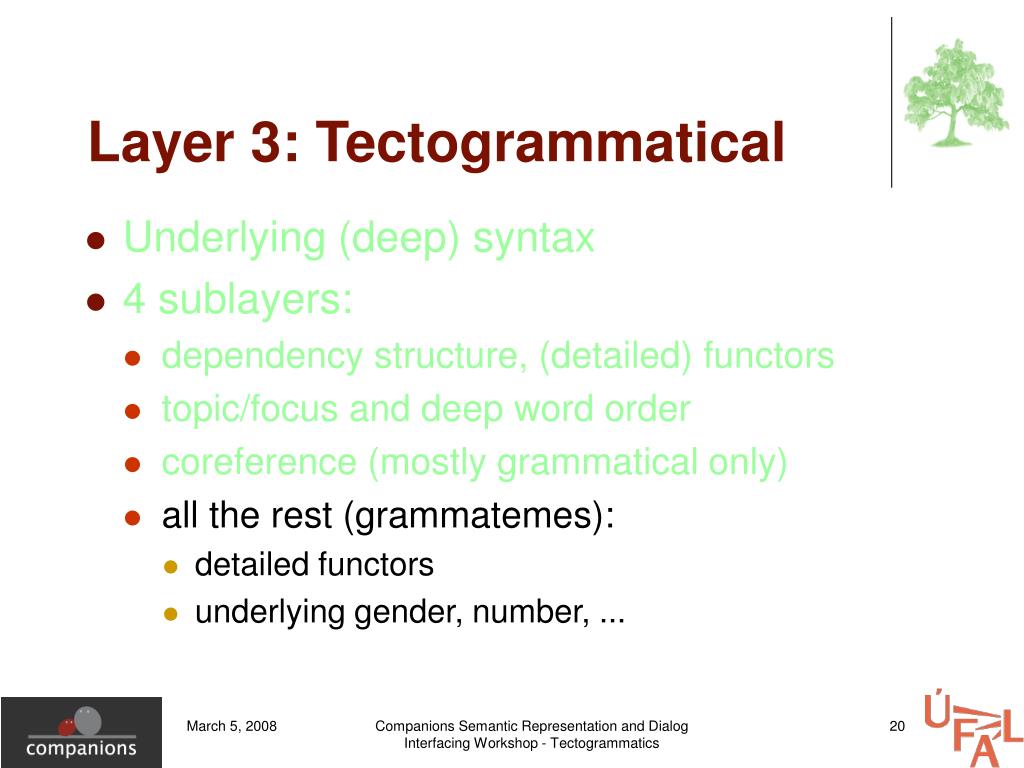 Layer 3: Tectogrammatical

- Underlying (deep) syntax
- 4 sublayers:
  - dependency structure, (detailed) functors
  - topic/focus and deep word order
  - coreference (mostly grammatical only)
  - all the rest (grammatemes):
    - detailed functors
    - underlying gender, number, ...

companions

March 5, 2008

Companions Semantic Representation and Dialog Interfacing Workshop - Tectogrammatics

20

ÚFAL